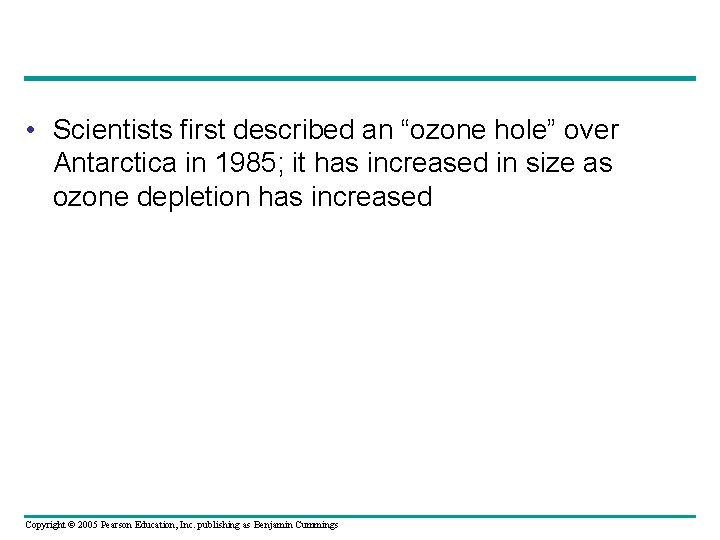 • Scientists first described an “ozone hole” over Antarctica in 1985; it has increased in size as ozone depletion has increased

Copyright © 2005 Pearson Education, Inc. publishing as Benjamin Cummings